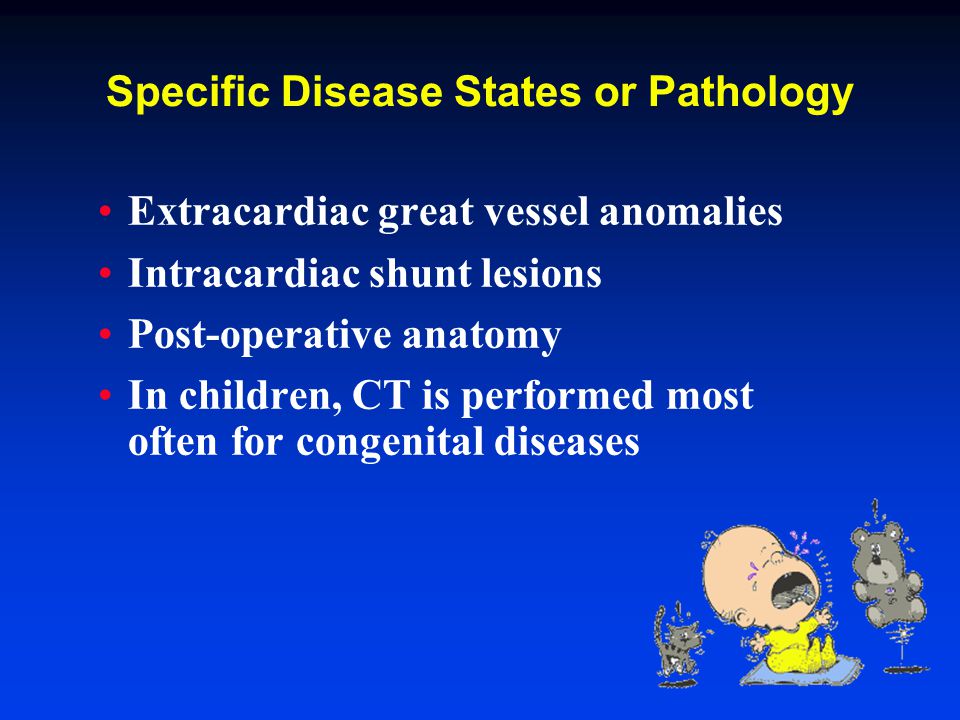 Specific Disease States or Pathology

• Extracardiac great vessel anomalies
• Intracardiac shunt lesions
• Post-operative anatomy
• In children, CT is performed most often for congenital diseases